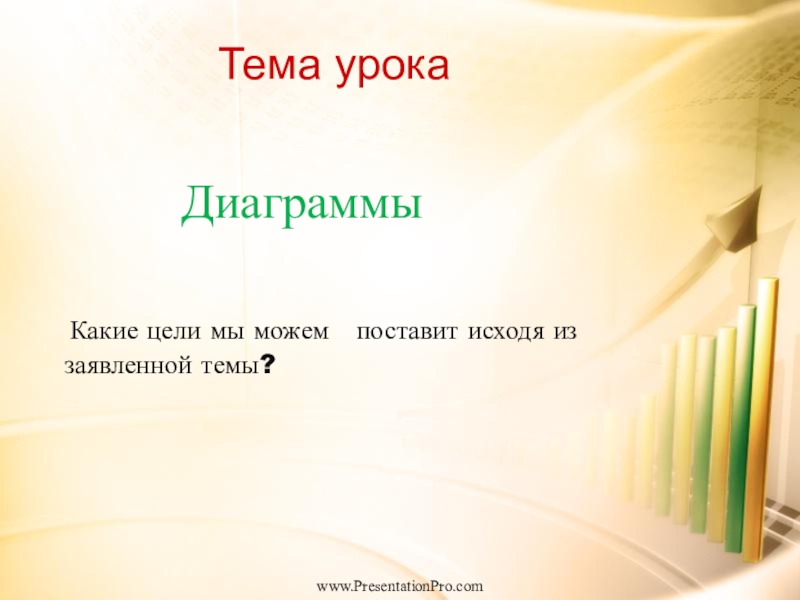 Тема урока

Диаграммы

Какие цели мы можем поставит исходя из заявленной темы?

www.PresentationPro.com